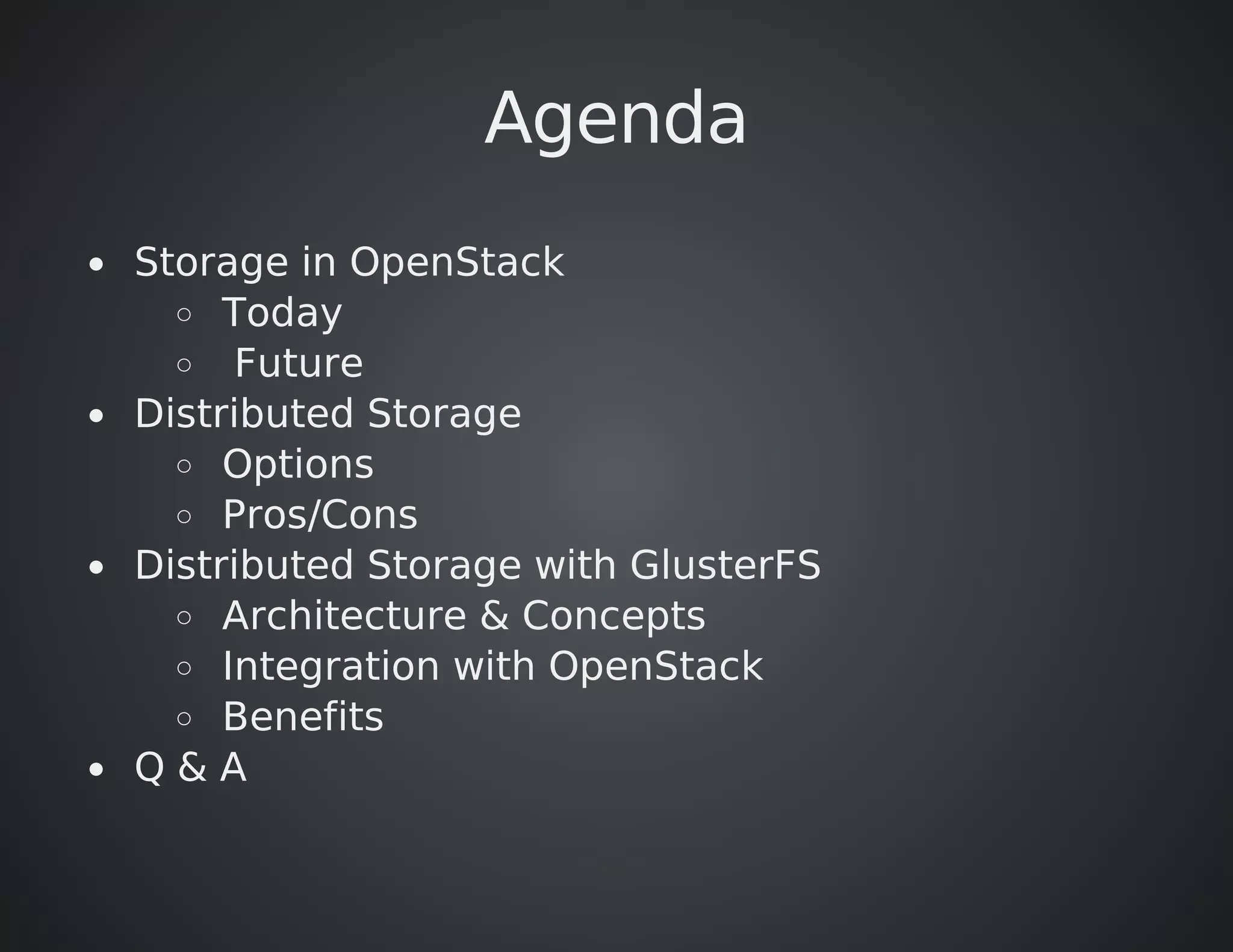 Agenda

- Storage in OpenStack
  - Today
  - Future
- Distributed Storage
  - Options
  - Pros/Cons
- Distributed Storage with GlusterFS
  - Architecture & Concepts
  - Integration with OpenStack
  - Benefits
- Q & A